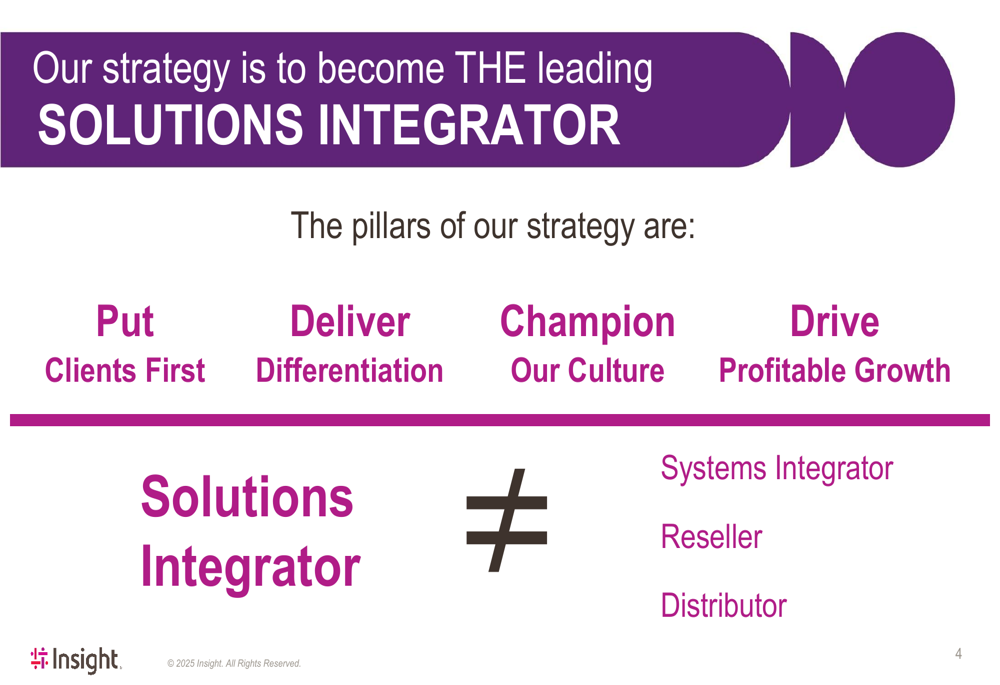 Our strategy is to become THE leading
SOLUTIONS INTEGRATOR

The pillars of our strategy are:

Put
Clients First

Deliver
Differentiation

Champion
Our Culture

Drive
Profitable Growth

Solutions Integrator

$\neq$

Systems Integrator

Reseller

Distributor

Insight.

© 2025 Insight. All Rights Reserved.

4